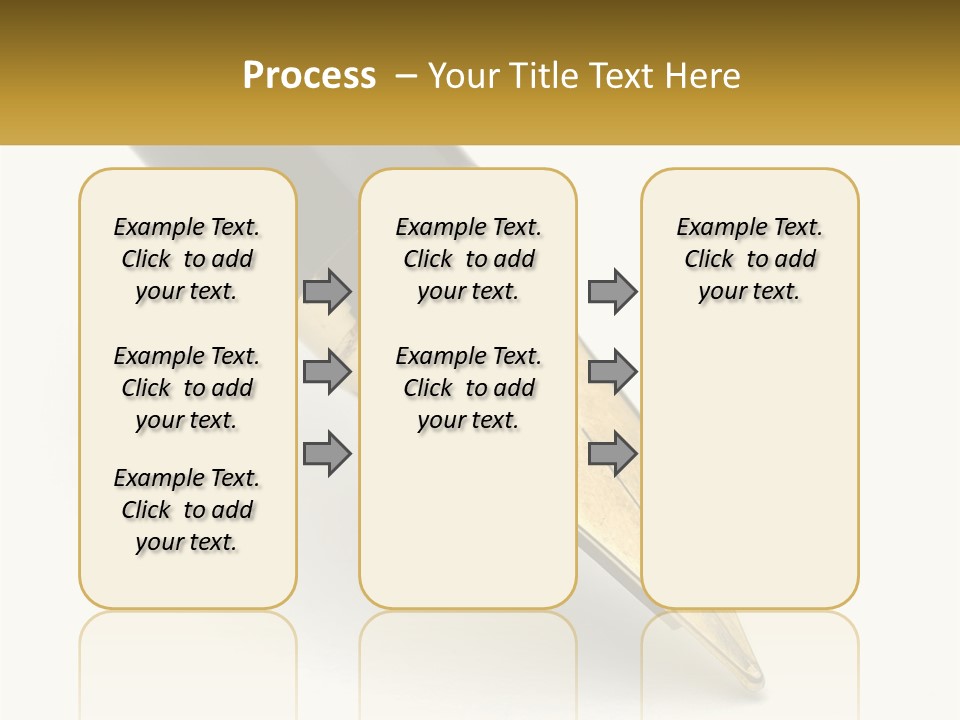 Process – Your Title Text Here

Example Text. Click to add your text.

Example Text. Click to add your text.

Example Text. Click to add your text.

Example Text. Click to add your text.

Example Text. Click to add your text.

Example Text. Click to add your text.